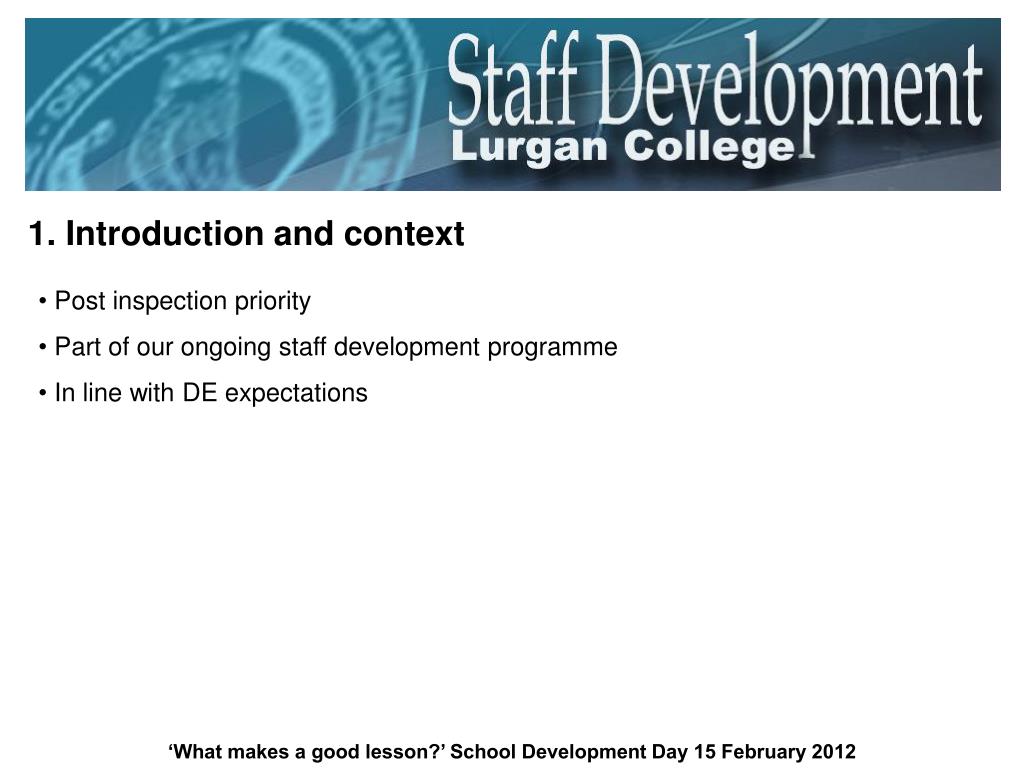 Staff Development
Lurgan College

1. Introduction and context

• Post inspection priority

• Part of our ongoing staff development programme

• In line with DE expectations

‘What makes a good lesson?’ School Development Day 15 February 2012